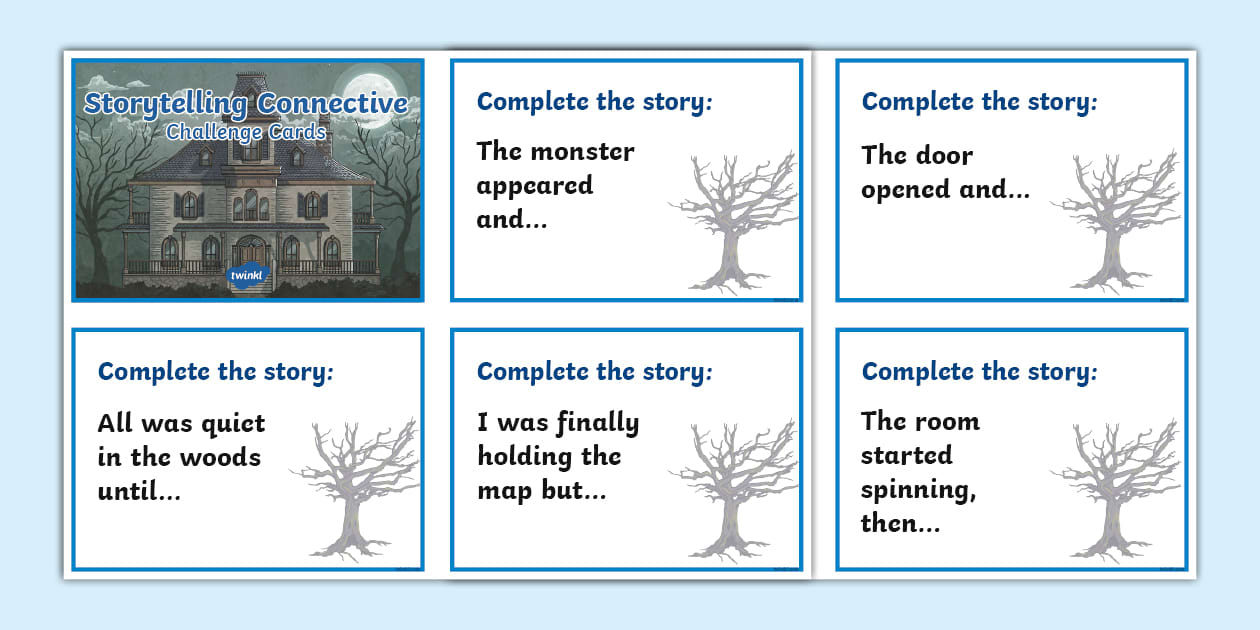 Storytelling Connective
Challenge Cards

twinkl

Complete the story:

The monster appeared and...

Complete the story:

The door opened and...

Complete the story:

All was quiet in the woods until...

Complete the story:

I was finally holding the map but...

Complete the story:

The room started spinning, then...